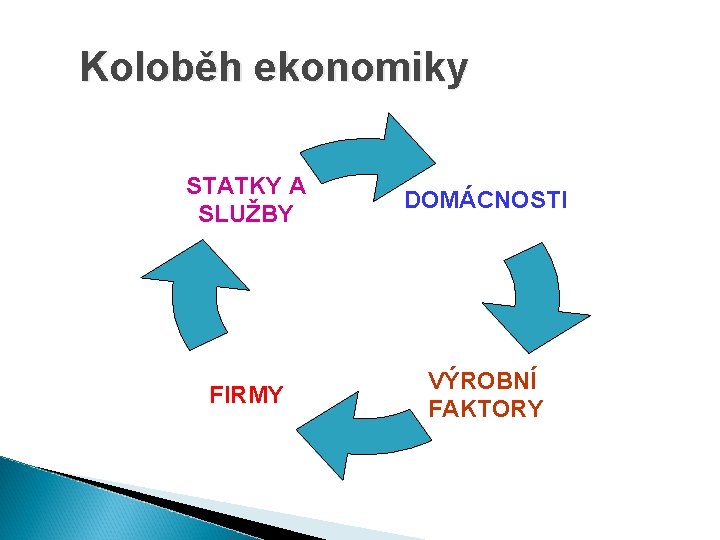 Koloběh ekonomiky

STATKY A SLUŽBY

DOMÁCNOSTI

VÝROBNÍ FAKTORY

FIRMY